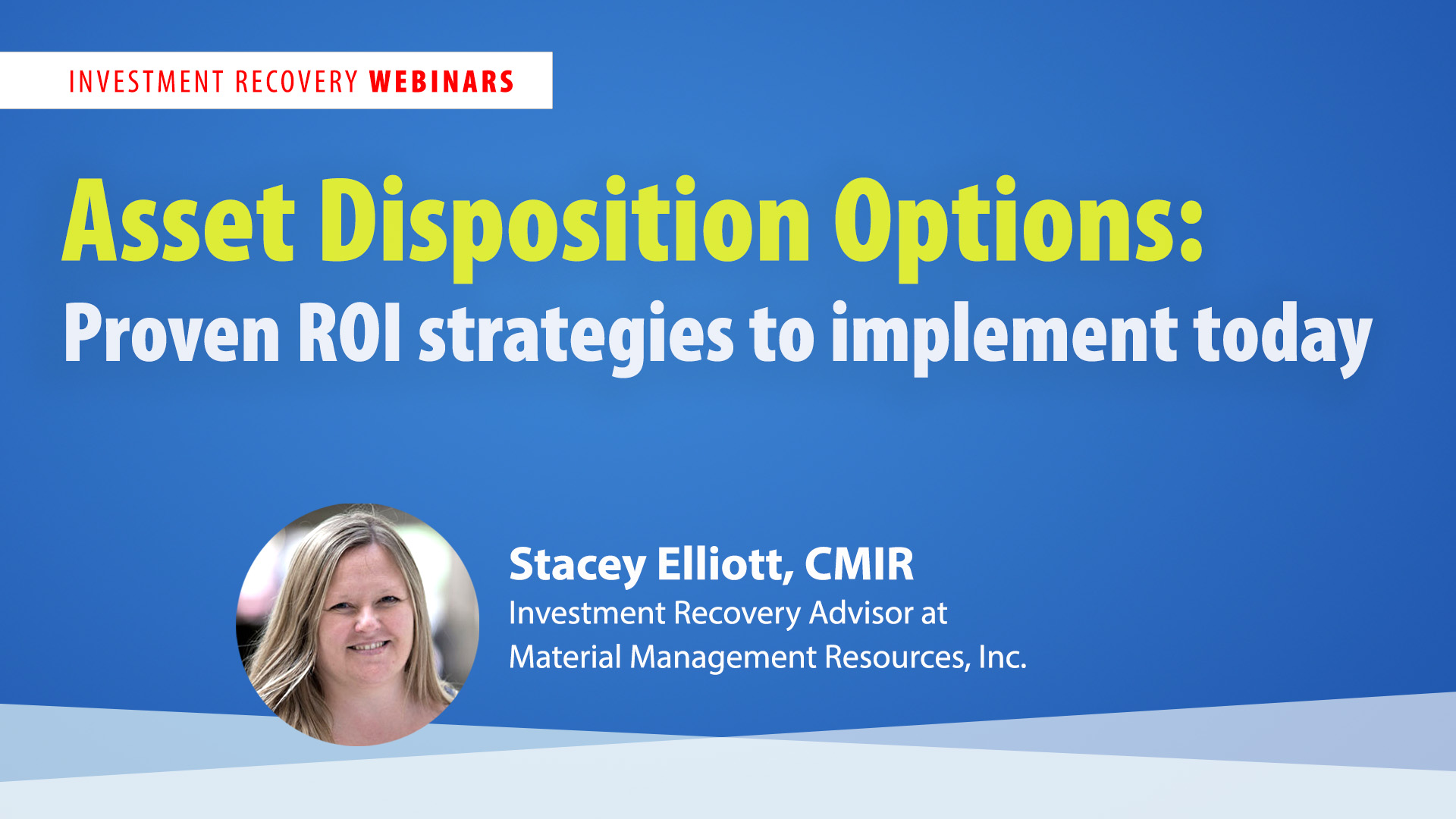 INVESTMENT RECOVERY WEBINARS

Asset Disposition Options:
Proven ROI strategies to implement today

Stacey Elliott, CMIR
Investment Recovery Advisor at
Material Management Resources, Inc.